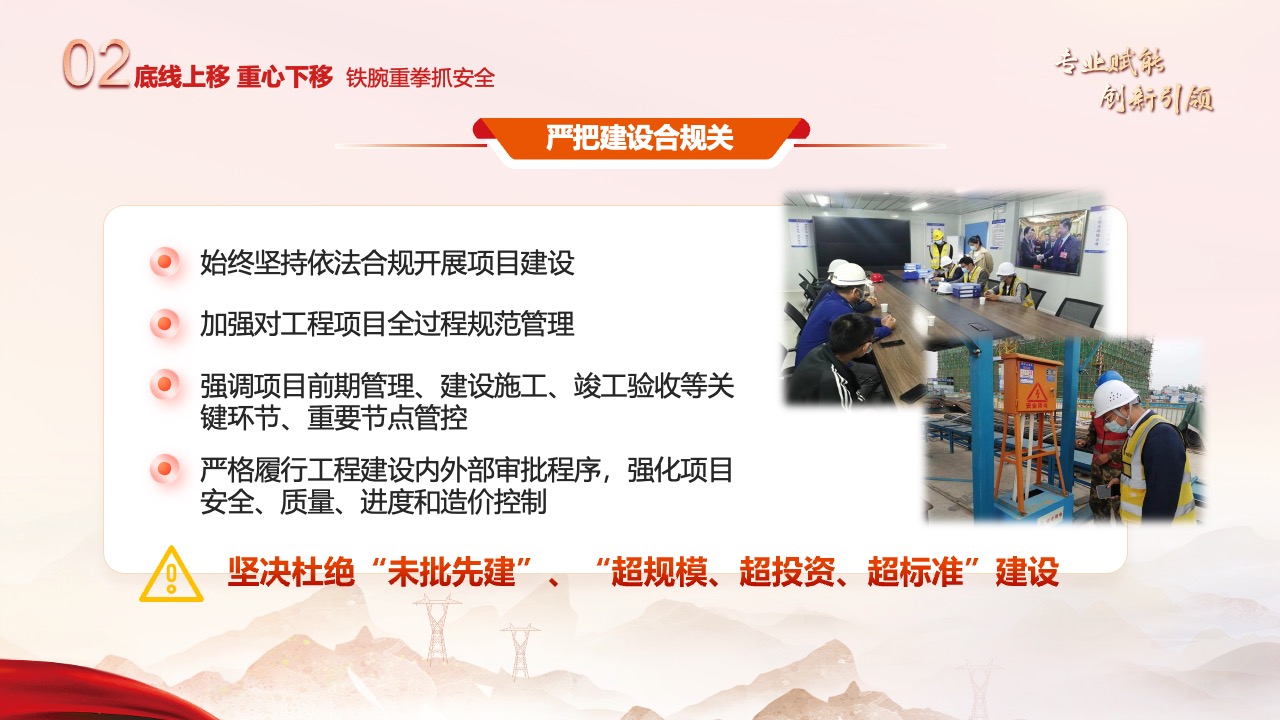 02 底线上移 重心下移 铁腕重拳抓安全

专业赋能
创新引领

严把建设合规关

始终坚持依法合规开展项目建设

加强对工程项目全过程规范管理

强调项目前期管理、建设施工、竣工验收等关键环节、重要节点管控

严格履行工程建设内外部审批程序，强化项目安全、质量、进度和造价控制

坚决杜绝“未批先建”、“超规模、超投资、超标准”建设